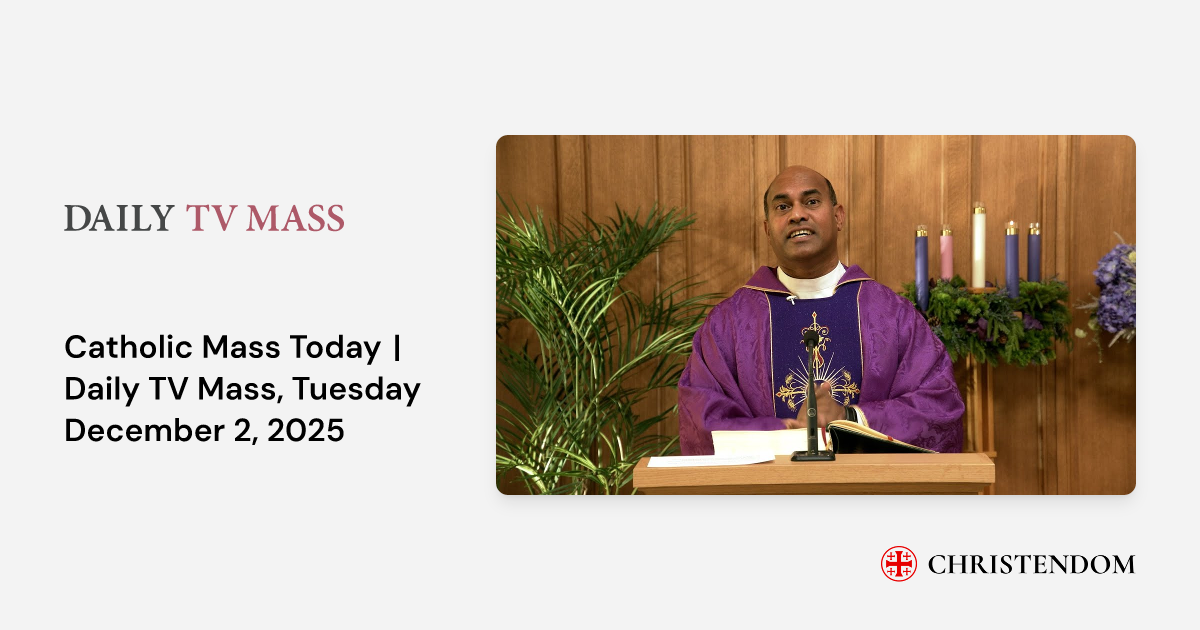 DAILY TV MASS

Catholic Mass Today | Daily TV Mass, Tuesday December 2, 2025

CHRISTENDOM